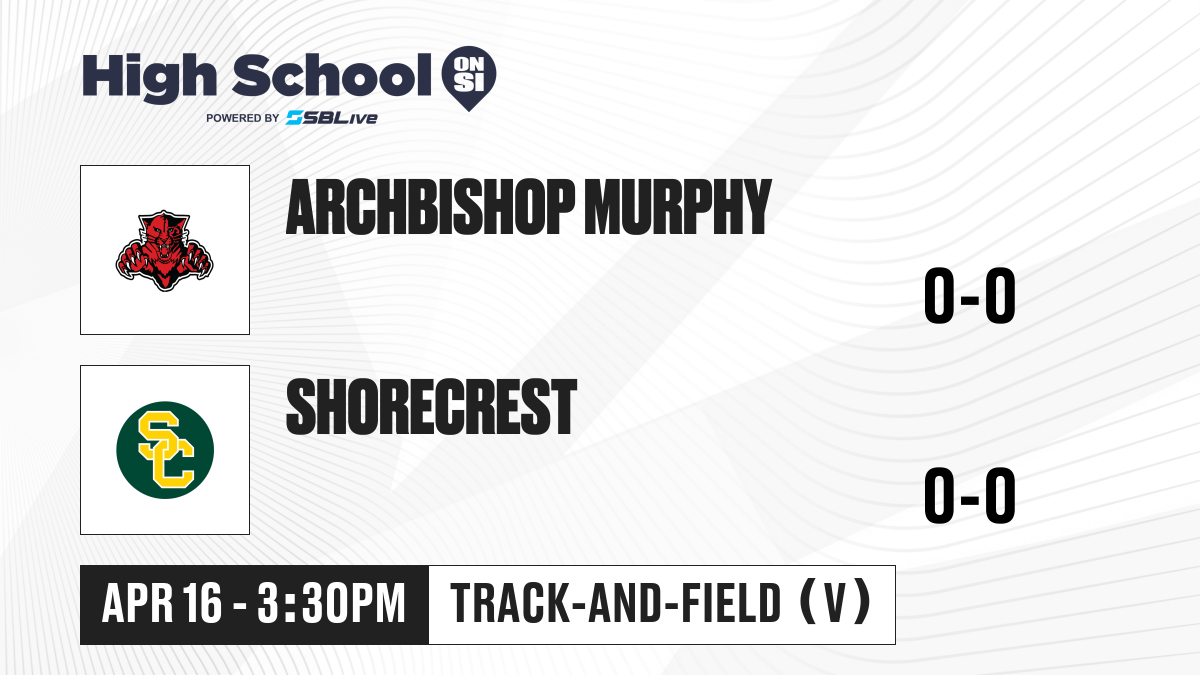 High School ON SI
POWERED BY SBLive

ARCHBISHOP MURPHY
0-0

SC
SHORECREST
0-0

APR 16 - 3:30PM
TRACK-AND-FIELD (V)